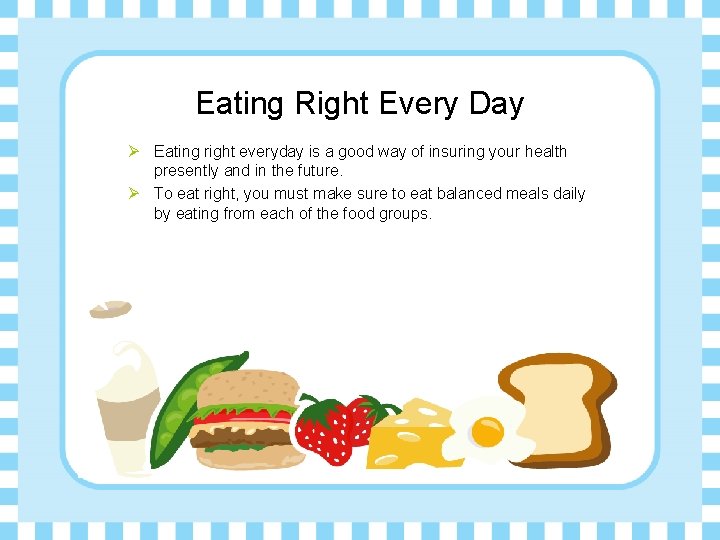 Eating Right Every Day

➢ Eating right everyday is a good way of insuring your health presently and in the future.

➢ To eat right, you must make sure to eat balanced meals daily by eating from each of the food groups.